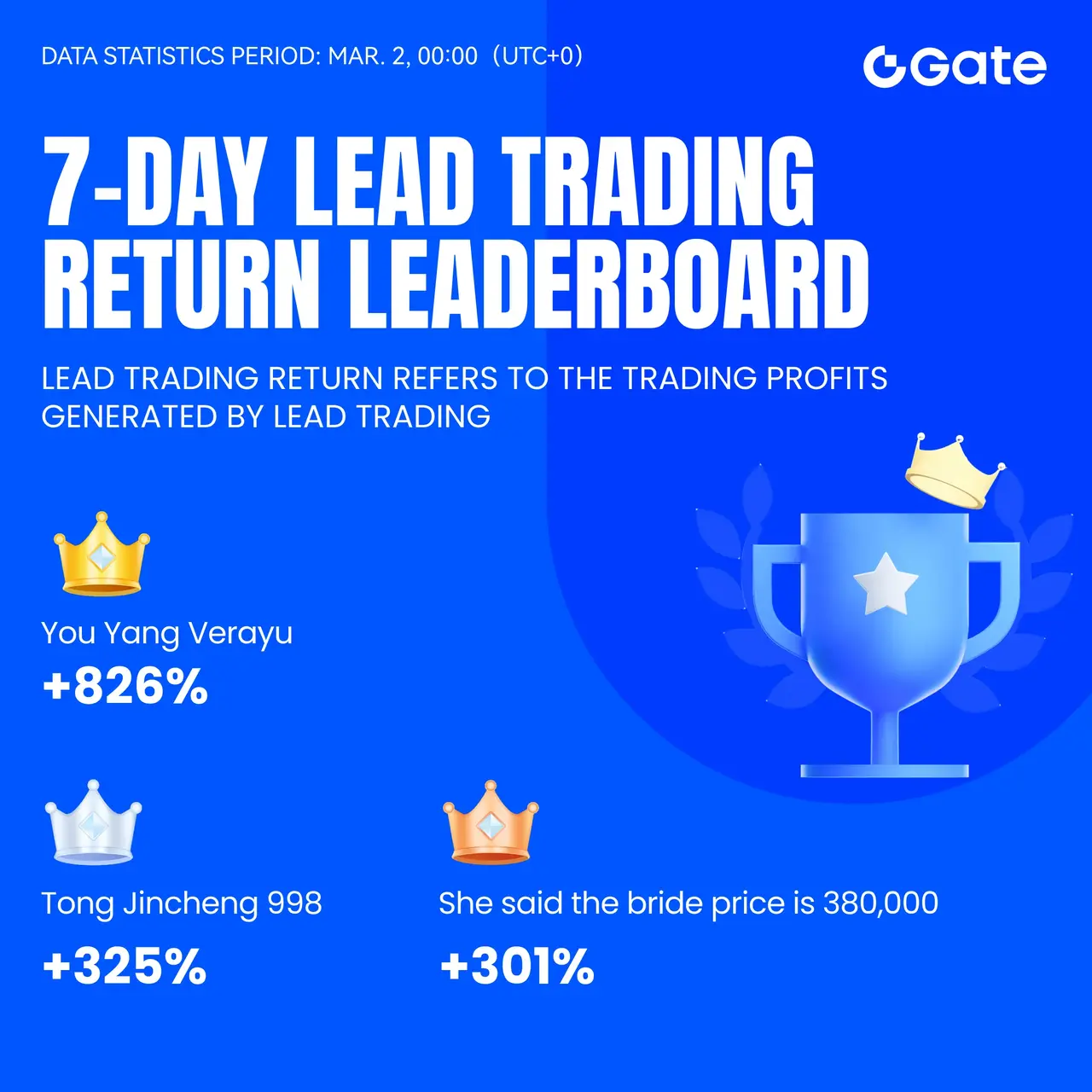 DATA STATISTICS PERIOD: MAR. 2, 00:00 (UTC+0)

Gate

7-DAY LEAD TRADING RETURN LEADERBOARD

LEAD TRADING RETURN REFERS TO THE TRADING PROFITS GENERATED BY LEAD TRADING

You Yang Verayu
+826%

Tong Jincheng 998
+325%

She said the bride price is 380,000
+301%